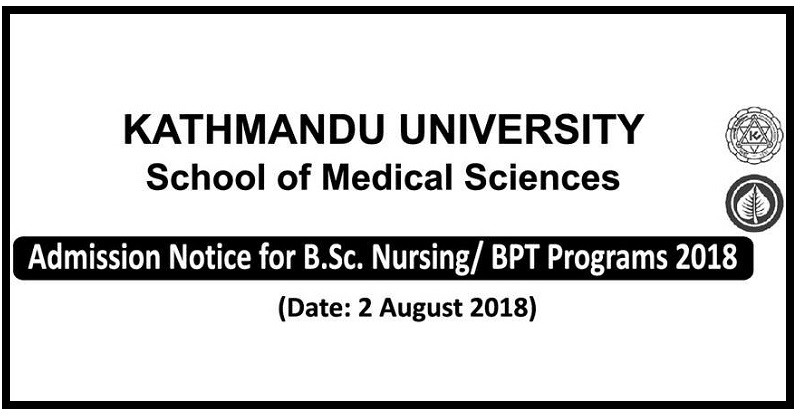 KATHMANDU UNIVERSITY
School of Medical Sciences

Admission Notice for B.Sc. Nursing/ BPT Programs 2018

(Date: 2 August 2018)